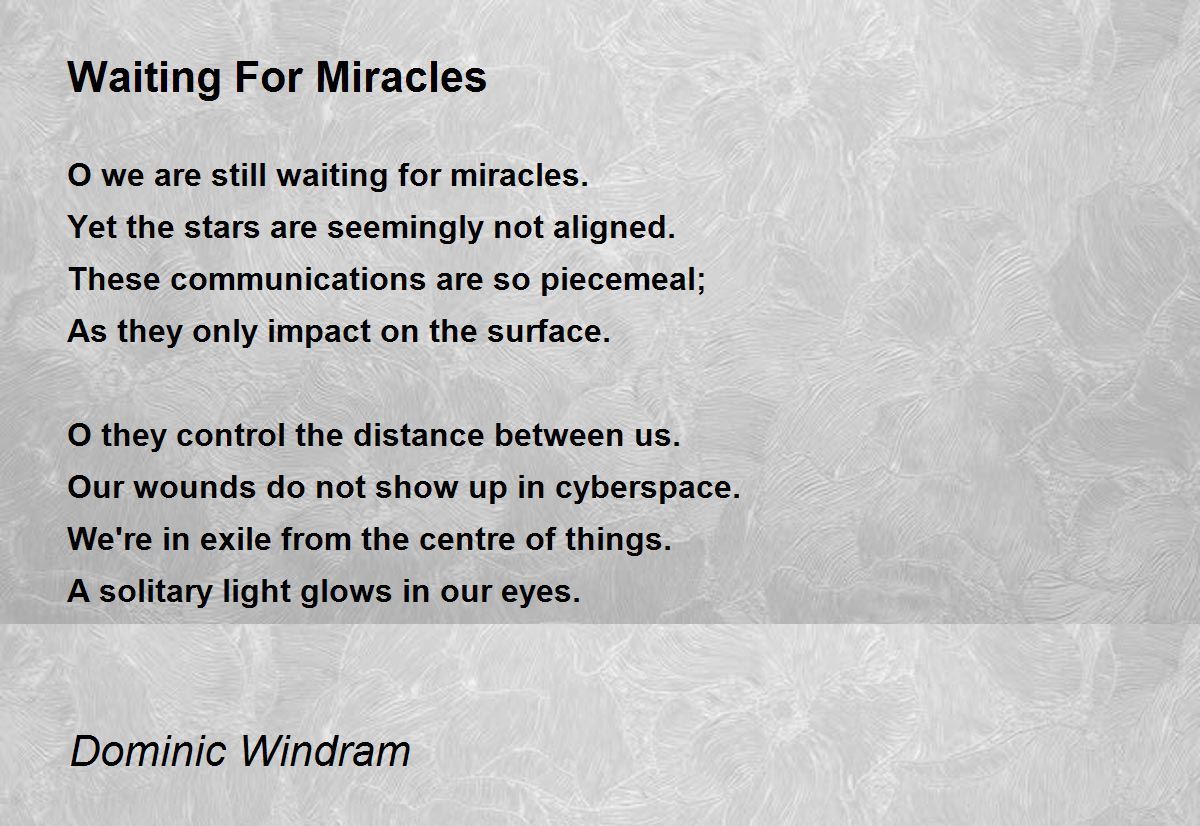 Waiting For Miracles

O we are still waiting for miracles.
Yet the stars are seemingly not aligned.
These communications are so piecemeal;
As they only impact on the surface.

O they control the distance between us.
Our wounds do not show up in cyberspace.
We're in exile from the centre of things.
A solitary light glows in our eyes.

Dominic Windram